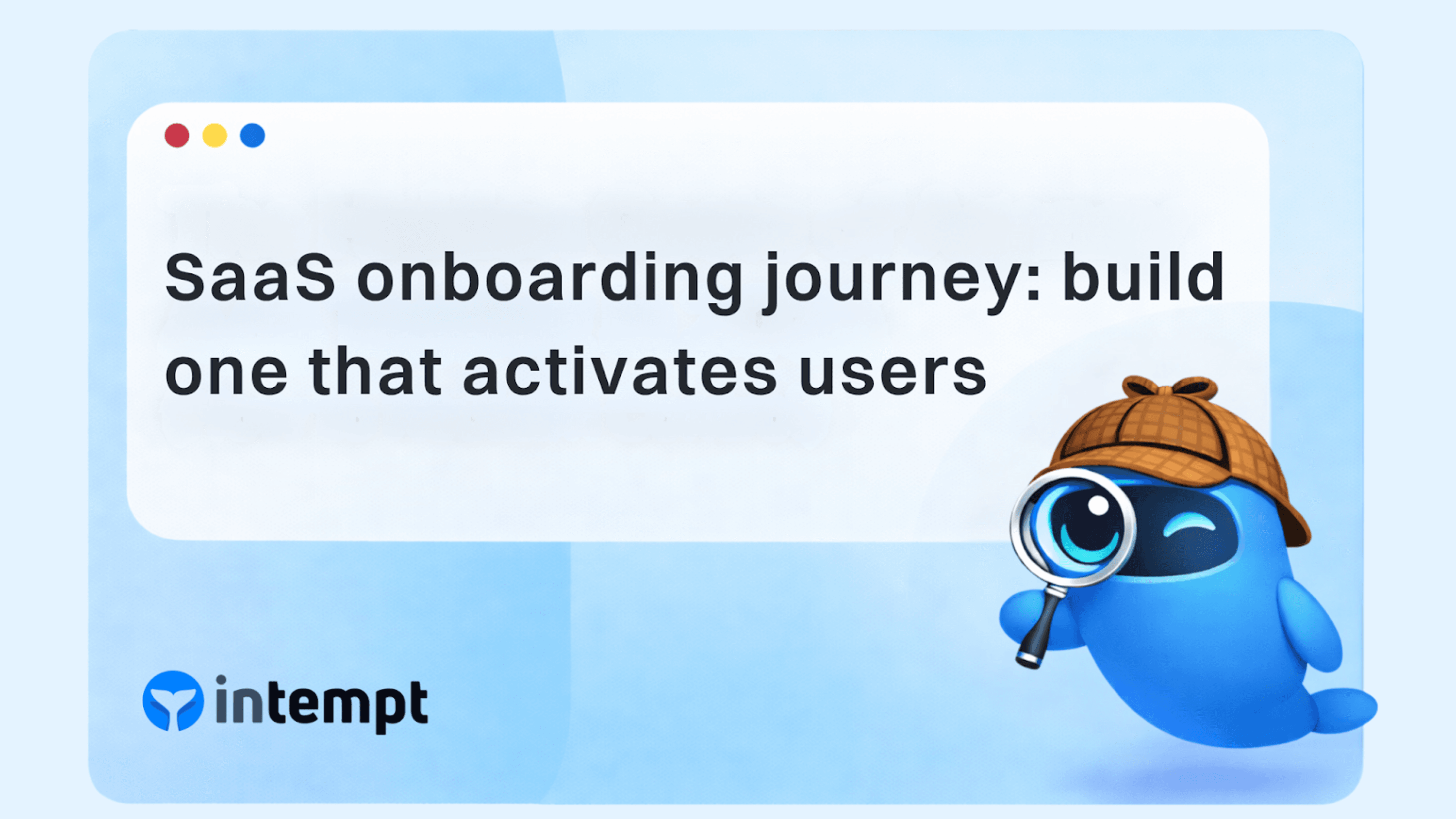 SaaS onboarding journey: build one that activates users

intempt